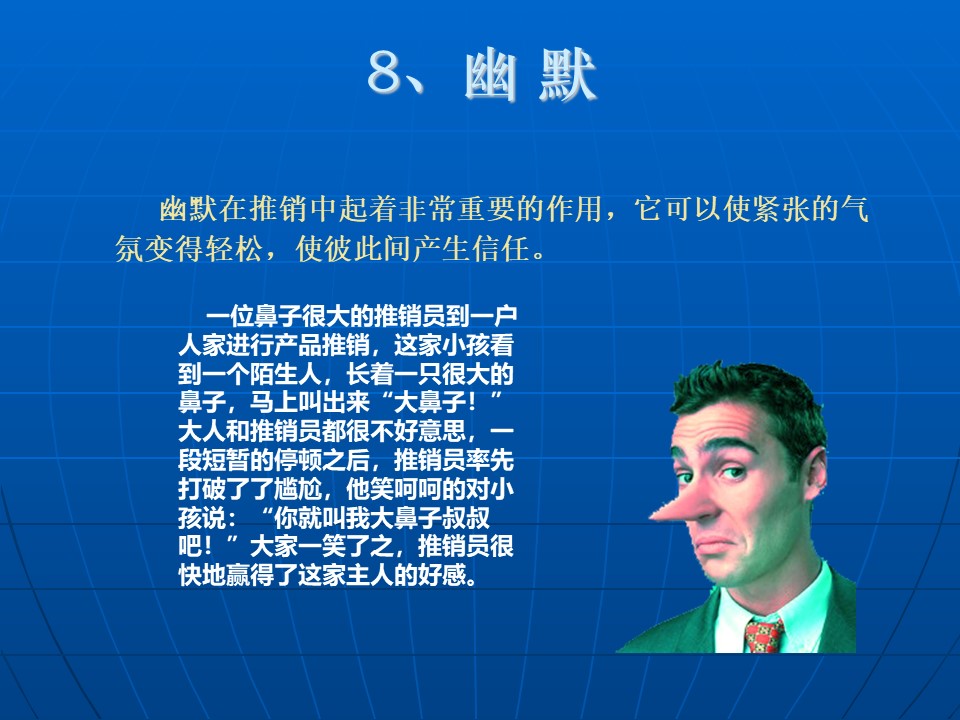 8、幽 默

幽默在推销中起着非常重要的作用，它可以使紧张的气氛变得轻松，使彼此间产生信任。

一位鼻子很大的推销员到一户人家进行产品推销，这家小孩看到一个陌生人，长着一只很大的鼻子，马上叫出来“大鼻子！”大人和推销员都很不好意思，一段短暂的停顿之后，推销员率先打破了了尴尬，他笑呵呵的对小孩说：“你就叫我大鼻子叔叔吧！”大家一笑了之，推销员很快地赢得了这家主人的好感。